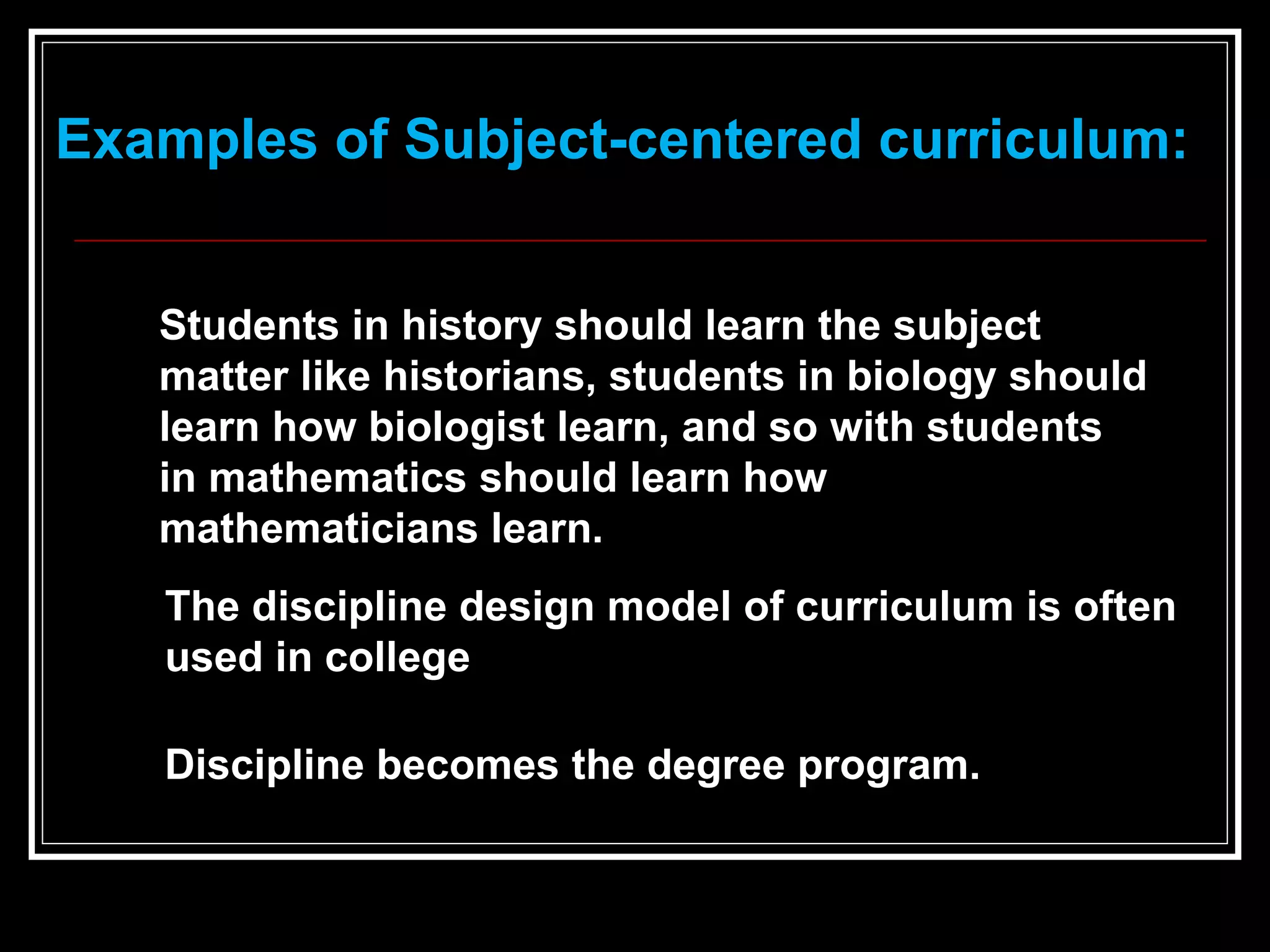 Examples of Subject-centered curriculum:

Students in history should learn the subject matter like historians, students in biology should learn how biologist learn, and so with students in mathematics should learn how mathematicians learn.

The discipline design model of curriculum is often used in college

Discipline becomes the degree program.